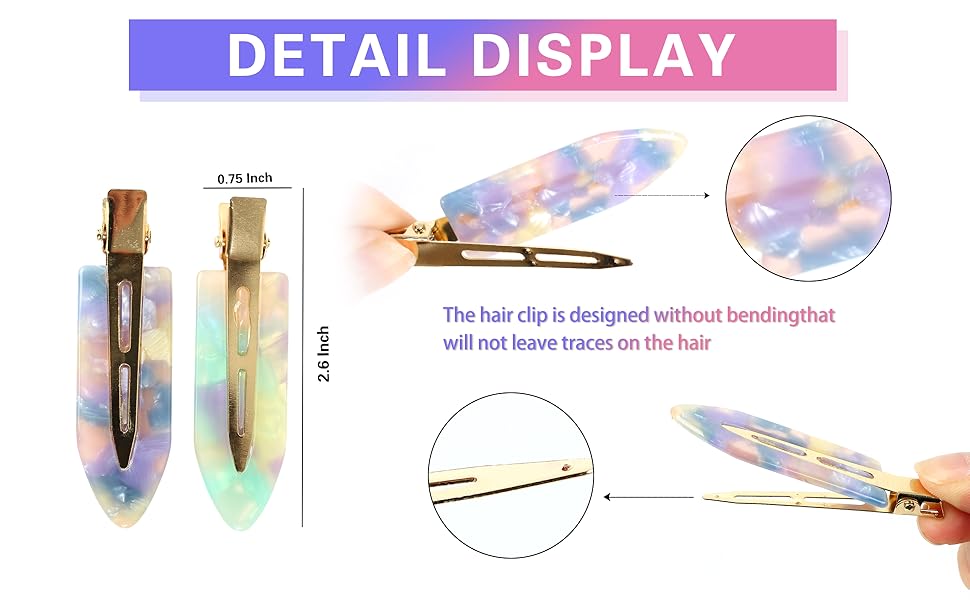 DETAIL DISPLAY

0.75 Inch

2.6 Inch

The hair clip is designed without bendingthat will not leave traces on the hair